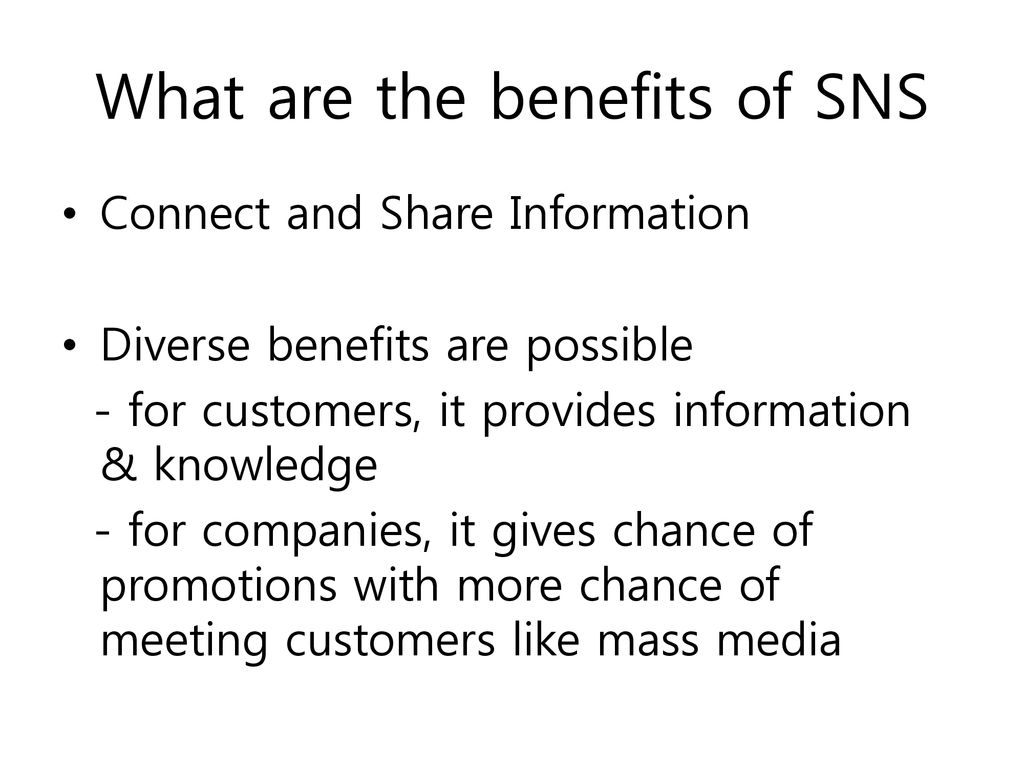 What are the benefits of SNS

• Connect and Share Information

• Diverse benefits are possible
- for customers, it provides information & knowledge
- for companies, it gives chance of promotions with more chance of meeting customers like mass media